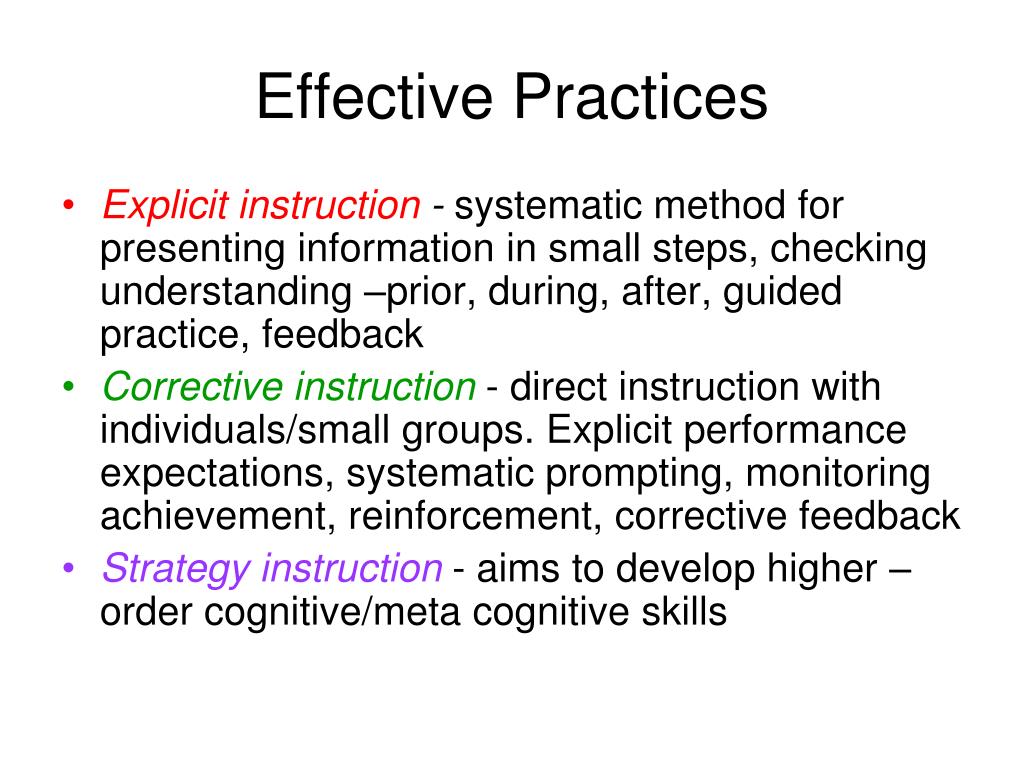 Effective Practices

• Explicit instruction - systematic method for presenting information in small steps, checking understanding –prior, during, after, guided practice, feedback
• Corrective instruction - direct instruction with individuals/small groups. Explicit performance expectations, systematic prompting, monitoring achievement, reinforcement, corrective feedback
• Strategy instruction - aims to develop higher – order cognitive/meta cognitive skills